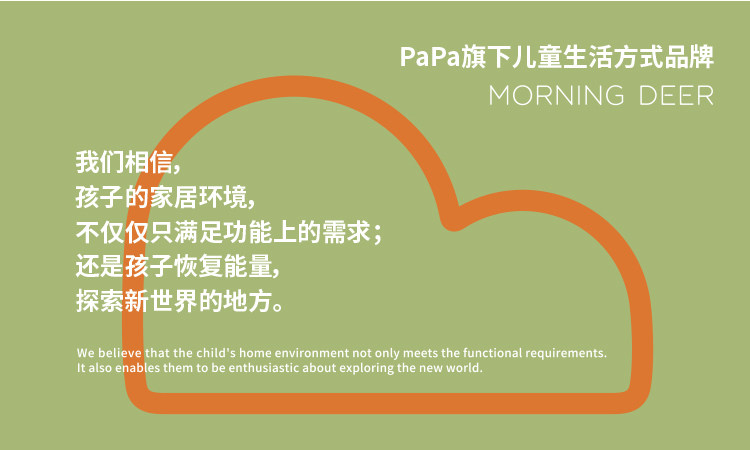 PaPa旗下儿童生活方式品牌
MORNING DEER

我们相信,
孩子的家居环境,
不仅仅只满足功能上的需求;
还是孩子恢复能量,
探索新世界的地方。

We believe that the child's home environment not only meets the functional requirements. It also enables them to be enthusiastic about exploring the new world.